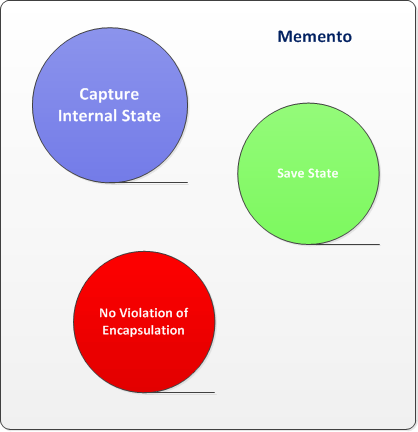 Memento

Capture Internal State

Save State

No Violation of Encapsulation